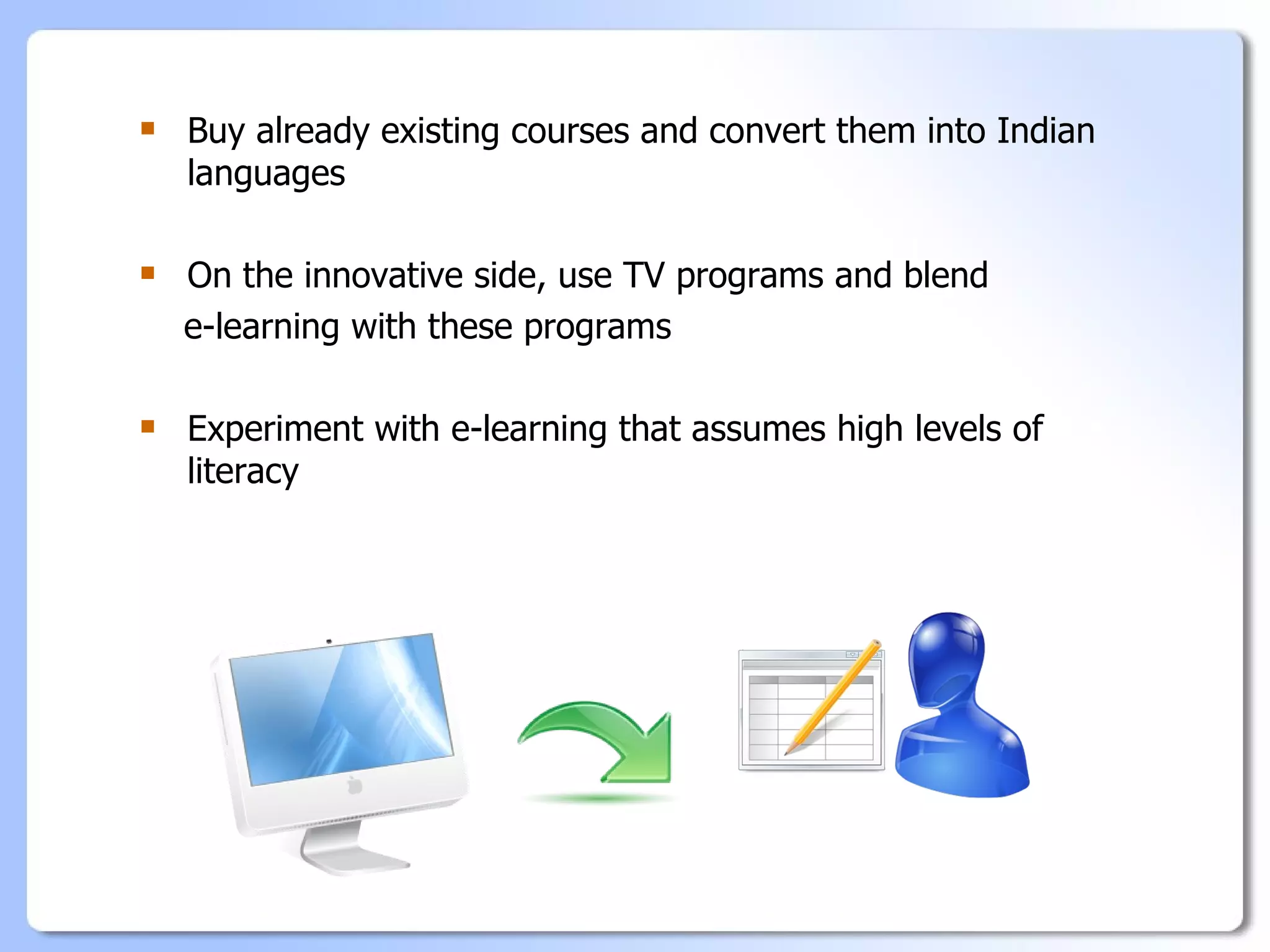 ▪ Buy already existing courses and convert them into Indian languages

▪ On the innovative side, use TV programs and blend e-learning with these programs

▪ Experiment with e-learning that assumes high levels of literacy